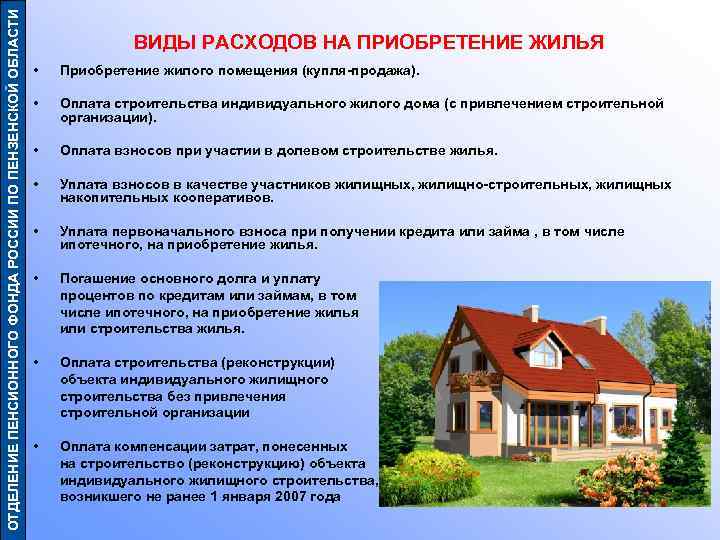 ОТДЕЛЕНИЕ ПЕНСИОННОГО ФОНДА РОССИИ ПО ПЕНЗЕНСКОЙ ОБЛАСТИ

ВИДЫ РАСХОДОВ НА ПРИОБРЕТЕНИЕ ЖИЛЬЯ

• Приобретение жилого помещения (купля-продажа).

• Оплата строительства индивидуального жилого дома (с привлечением строительной организации).

• Оплата взносов при участии в долевом строительстве жилья.

• Уплата взносов в качестве участников жилищных, жилищно-строительных, жилищных накопительных кооперативов.

• Уплата первоначального взноса при получении кредита или займа , в том числе ипотечного, на приобретение жилья.

• Погашение основного долга и уплату процентов по кредитам или займам, в том числе ипотечного, на приобретение жилья или строительства жилья.

• Оплата строительства (реконструкции) объекта индивидуального жилищного строительства без привлечения строительной организации

• Оплата компенсации затрат, понесенных на строительство (реконструкцию) объекта индивидуального жилищного строительства, возникшего не ранее 1 января 2007 года